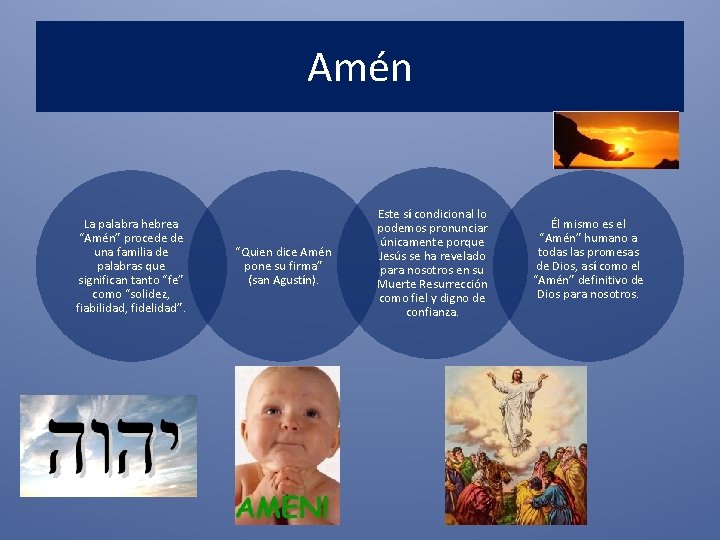 Amén

La palabra hebrea "Amén" procede de una familia de palabras que significan tanto "fe" como "solidez, fiabilidad, fidelidad".

"Quien dice Amén pone su firma" (san Agustín).

Este sí condicional lo podemos pronunciar únicamente porque Jesús se ha revelado para nosotros en su Muerte Resurrección como fiel y digno de confianza.

Él mismo es el "Amén" humano a todas las promesas de Dios, así como el "Amén" definitivo de Dios para nosotros.

יהוה

AMEN!